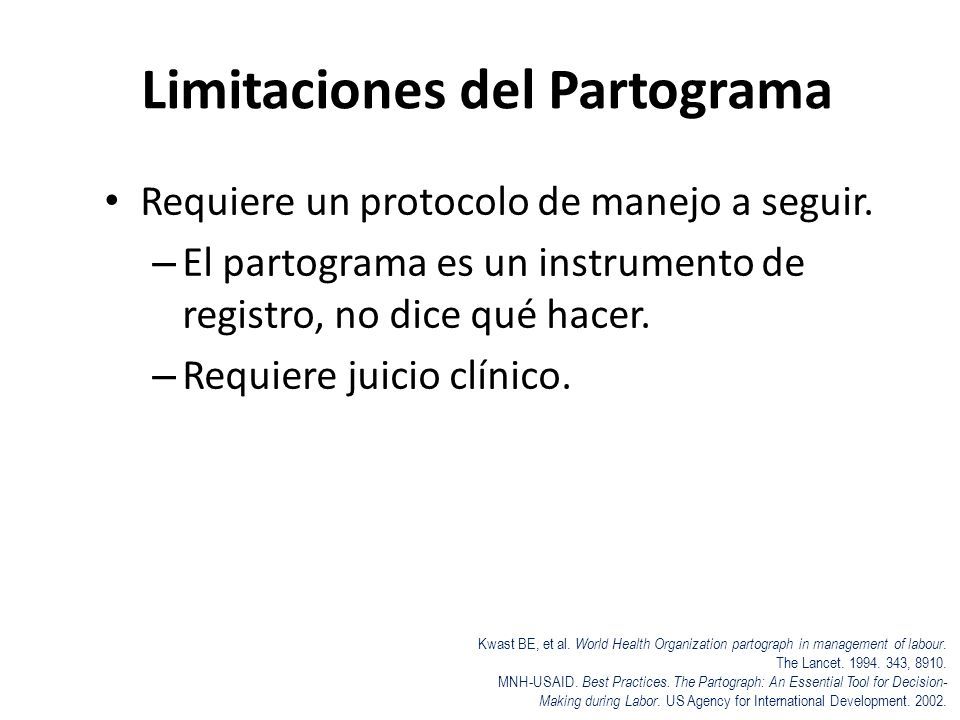 Limitaciones del Partograma

• Requiere un protocolo de manejo a seguir.

– El partograma es un instrumento de registro, no dice qué hacer.

– Requiere juicio clínico.

Kwast BE, et al. World Health Organization partograph in management of labour. The Lancet. 1994. 343, 8910.
MNH-USAID. Best Practices. The Partograph: An Essential Tool for Decision-Making during Labor. US Agency for International Development. 2002.